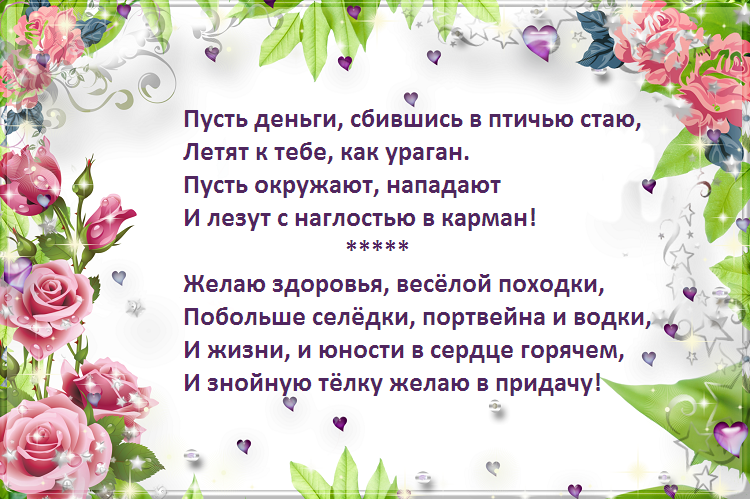 Пусть деньги, сбившись в птичью стаю,
Летят к тебе, как ураган.
Пусть окружают, нападают
И лезут с наглостью в карман!
*****
Желаю здоровья, весёлой походки,
Побольше селёдки, портвейна и водки,
И жизни, и юности в сердце горячем,
И знойную тёлку желаю в придачу!